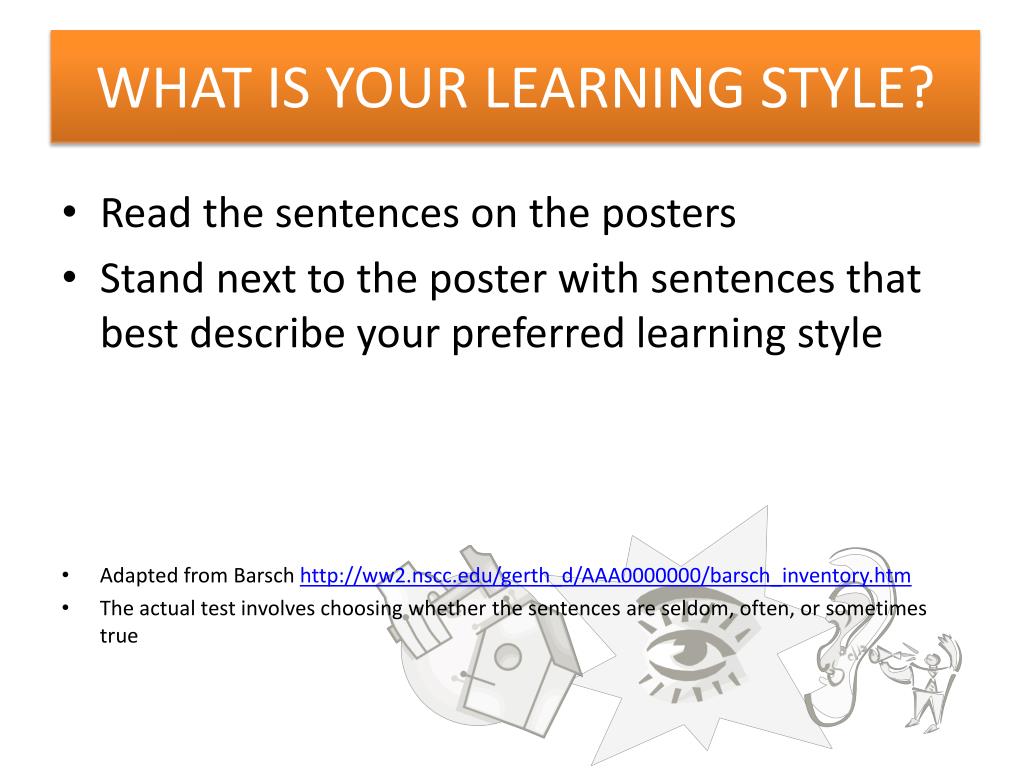 WHAT IS YOUR LEARNING STYLE?

• Read the sentences on the posters
• Stand next to the poster with sentences that best describe your preferred learning style

• Adapted from Barsch http://ww2.nscc.edu/gerth_d/AAA0000000/barsch_inventory.htm
• The actual test involves choosing whether the sentences are seldom, often, or sometimes true